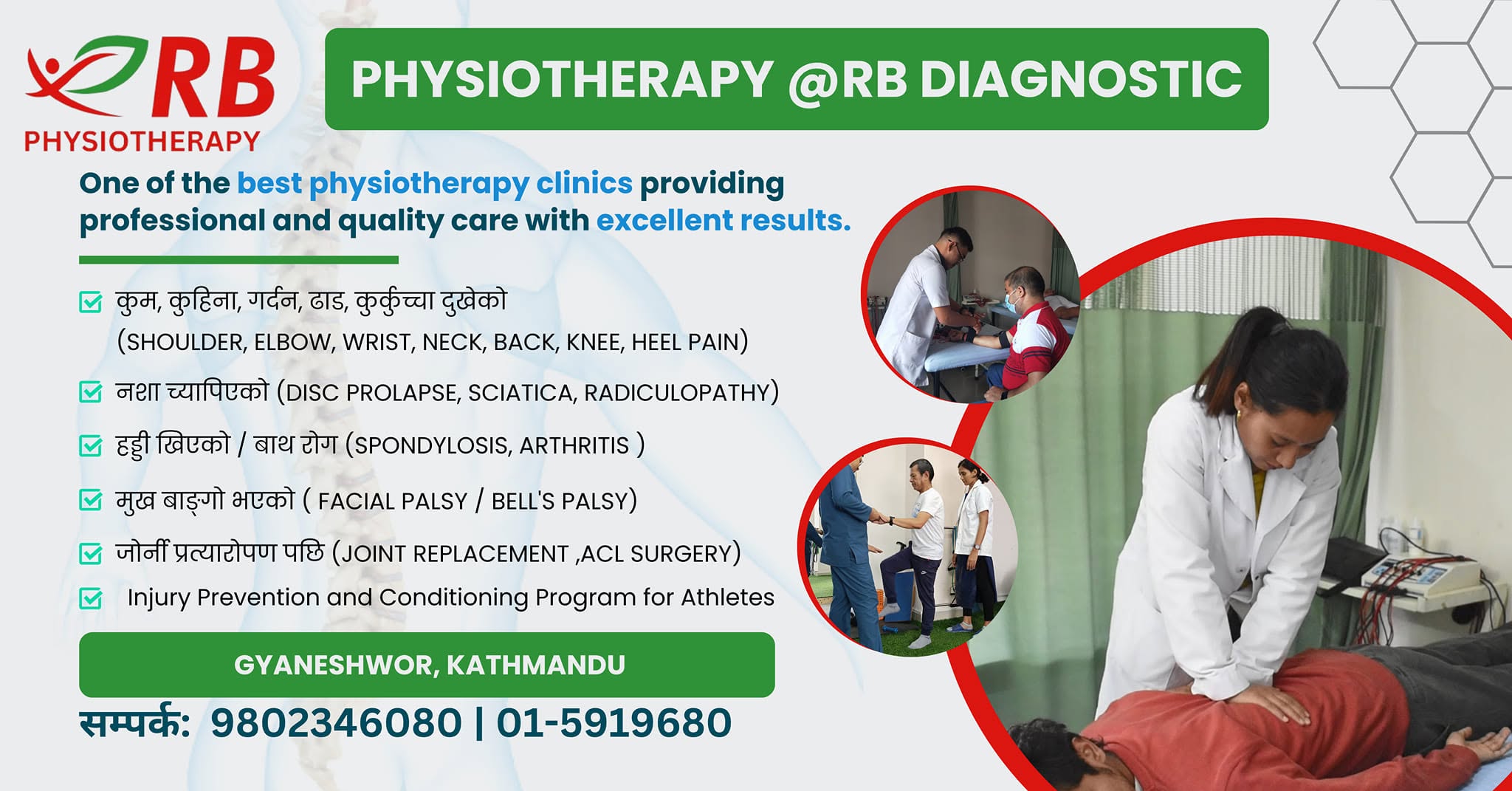 RB
PHYSIOTHERAPY

PHYSIOTHERAPY @RB DIAGNOSTIC

One of the best physiotherapy clinics providing professional and quality care with excellent results.

☑ कुम, कुहिना, गर्दन, ढाड, कुर्कुच्चा दुखेको
(SHOULDER, ELBOW, WRIST, NECK, BACK, KNEE, HEEL PAIN)

☑ नशा च्यापिएको (DISC PROLAPSE, SCIATICA, RADICULOPATHY)

☑ हड्डी खिएको / बाथ रोग (SPONDYLOSIS, ARTHRITIS )

☑ मुख बाङ्गो भएको ( FACIAL PALSY / BELL'S PALSY)

☑ जोर्नी प्रत्यारोपण पछि (JOINT REPLACEMENT ,ACL SURGERY)

☑ Injury Prevention and Conditioning Program for Athletes

GYANESHWOR, KATHMANDU

सम्पर्क: 9802346080 | 01-5919680